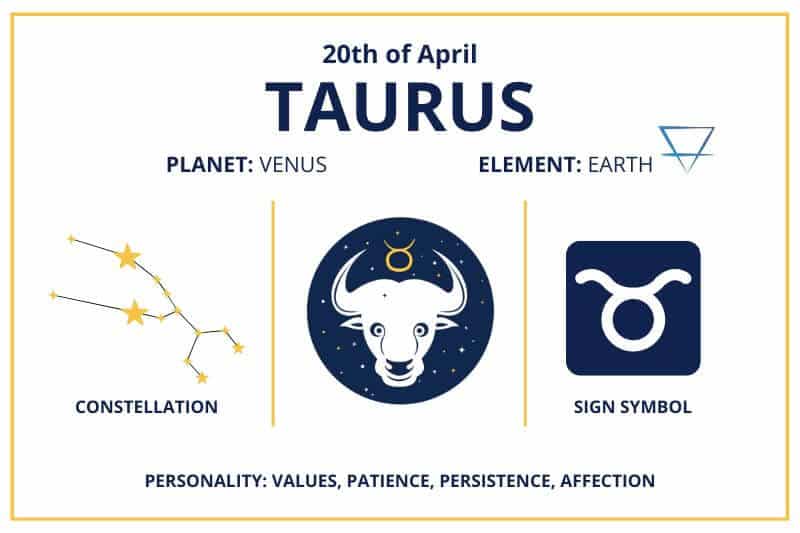 20th of April
TAURUS

PLANET: VENUS

ELEMENT: EARTH

CONSTELLATION

SIGN SYMBOL

PERSONALITY: VALUES, PATIENCE, PERSISTENCE, AFFECTION